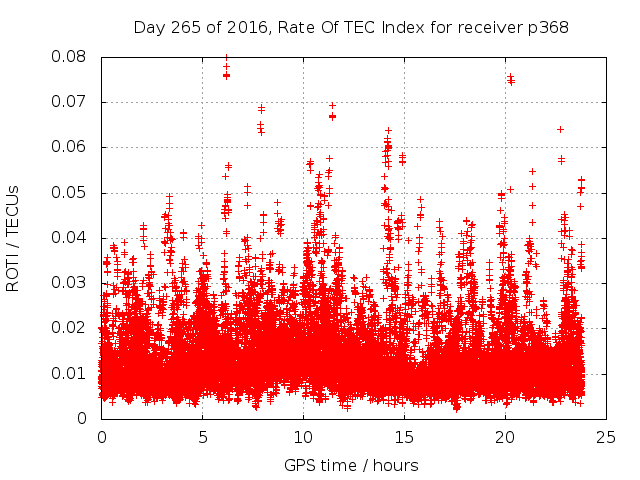 Day 265 of 2016, Rate Of TEC Index for receiver p368

ROTI / TECUs

0.08
0.07
0.06
0.05
0.04
0.03
0.02
0.01
0

0
5
10
15
20
25

GPS time / hours